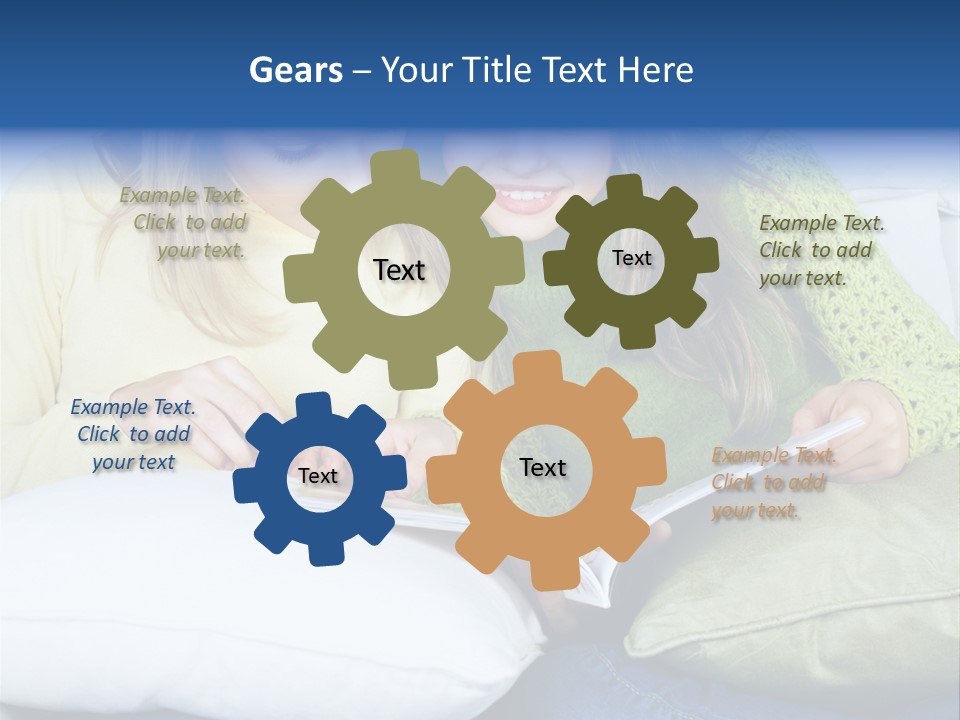 Gears – Your Title Text Here

Example Text. Click to add your text.

Text

Text

Example Text. Click to add your text.

Example Text. Click to add your text

Text

Text

Example Text. Click to add your text.